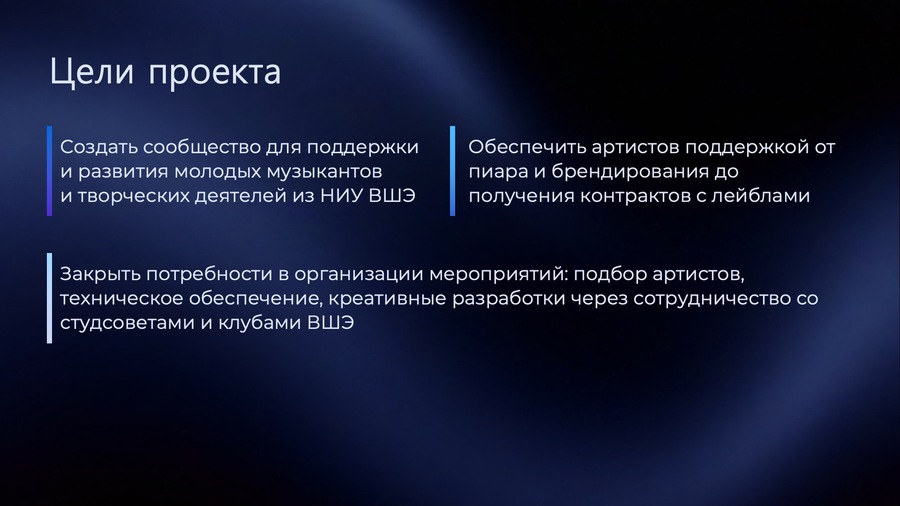 Цели проекта

Создать сообщество для поддержки и развития молодых музыкантов и творческих деятелей из НИУ ВШЭ

Обеспечить артистов поддержкой от пиара и брендирования до получения контрактов с лейблами

Закрыть потребности в организации мероприятий: подбор артистов, техническое обеспечение, креативные разработки через сотрудничество со студсоветами и клубами ВШЭ